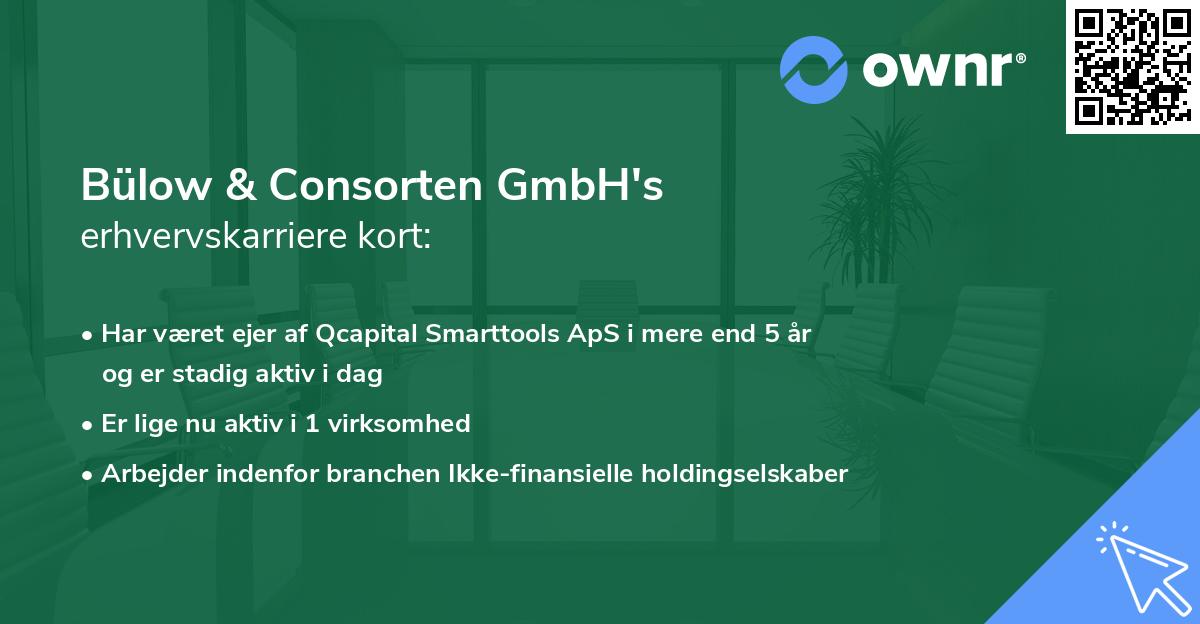 ownr®

Bülow & Consorten GmbH's erhvervskarriere kort:

• Har været ejer af Qcapital Smarttools ApS i mere end 5 år og er stadig aktiv i dag
• Er lige nu aktiv i 1 virksomhed
• Arbejder indenfor branchen Ikke-finansielle holdingselskaber